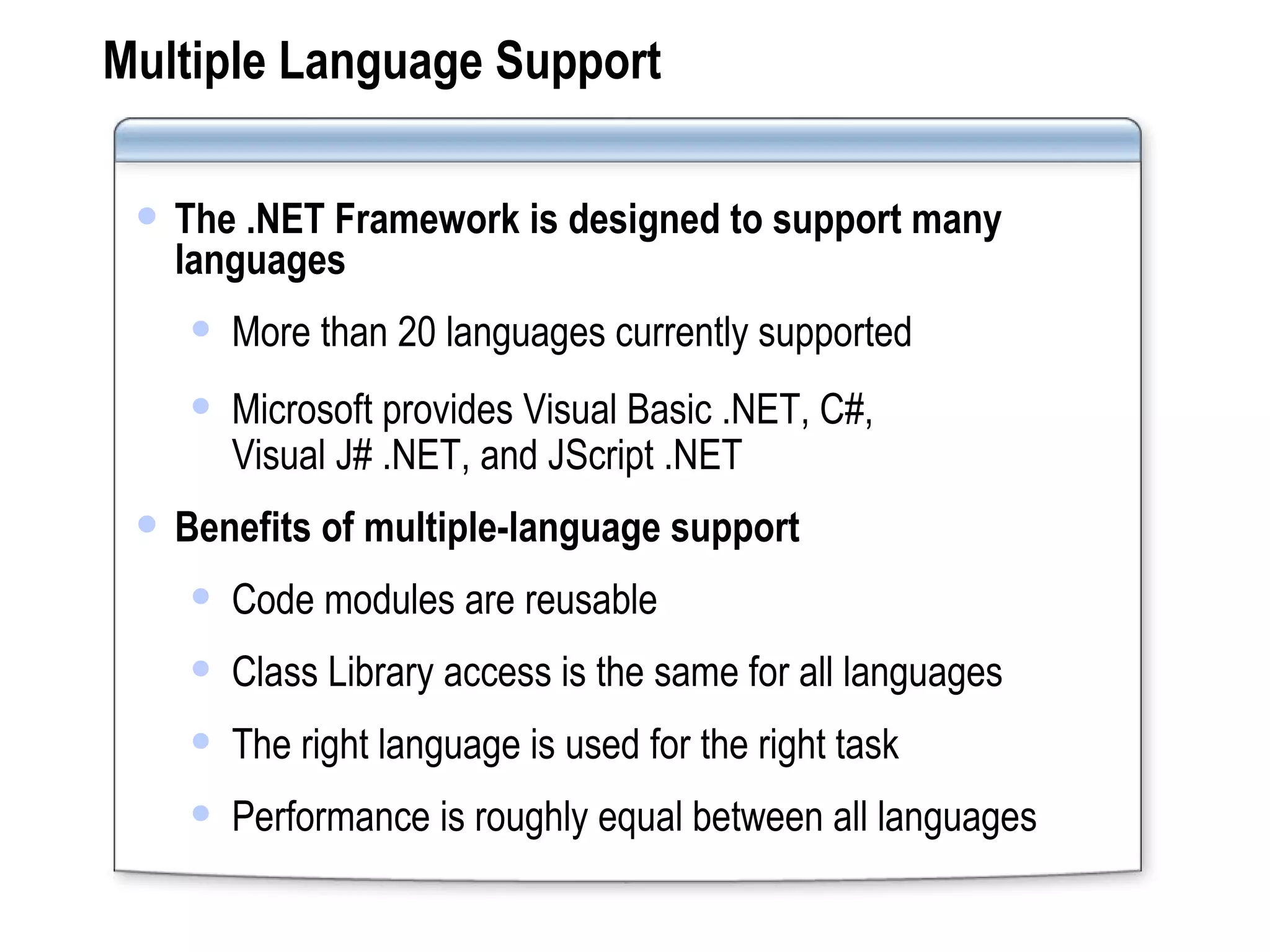 Multiple Language Support

- The .NET Framework is designed to support many languages
  - More than 20 languages currently supported
  - Microsoft provides Visual Basic .NET, C#, Visual J# .NET, and JScript .NET
- Benefits of multiple-language support
  - Code modules are reusable
  - Class Library access is the same for all languages
  - The right language is used for the right task
  - Performance is roughly equal between all languages